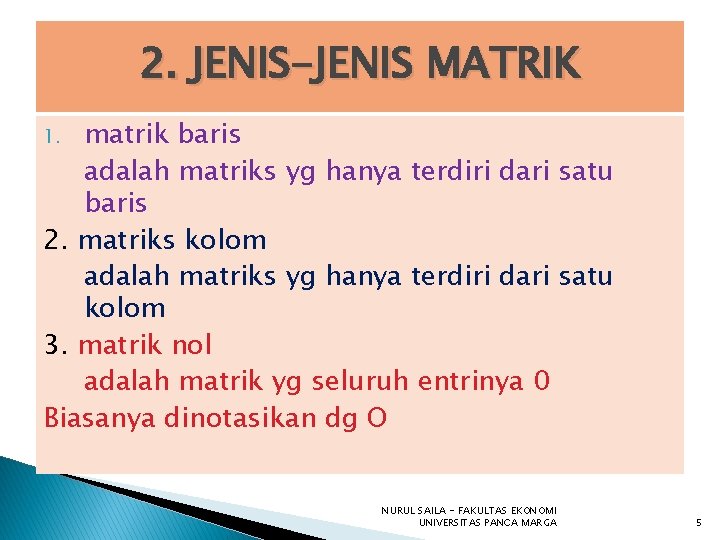 2. JENIS-JENIS MATRIK

1. matrik baris
adalah matriks yg hanya terdiri dari satu baris

2. matriks kolom
adalah matriks yg hanya terdiri dari satu kolom

3. matrik nol
adalah matrik yg seluruh entrinya 0
Biasanya dinotasikan dg O

NURUL SAILA - FAKULTAS EKONOMI UNIVERSITAS PANCA MARGA

5